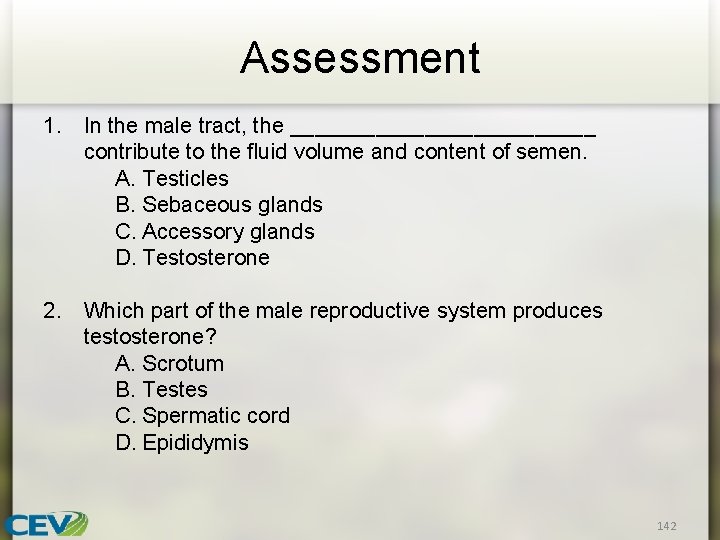 Assessment

1. In the male tract, the ________________________ contribute to the fluid volume and content of semen.
A. Testicles
B. Sebaceous glands
C. Accessory glands
D. Testosterone

2. Which part of the male reproductive system produces testosterone?
A. Scrotum
B. Testes
C. Spermatic cord
D. Epididymis

CEV

142